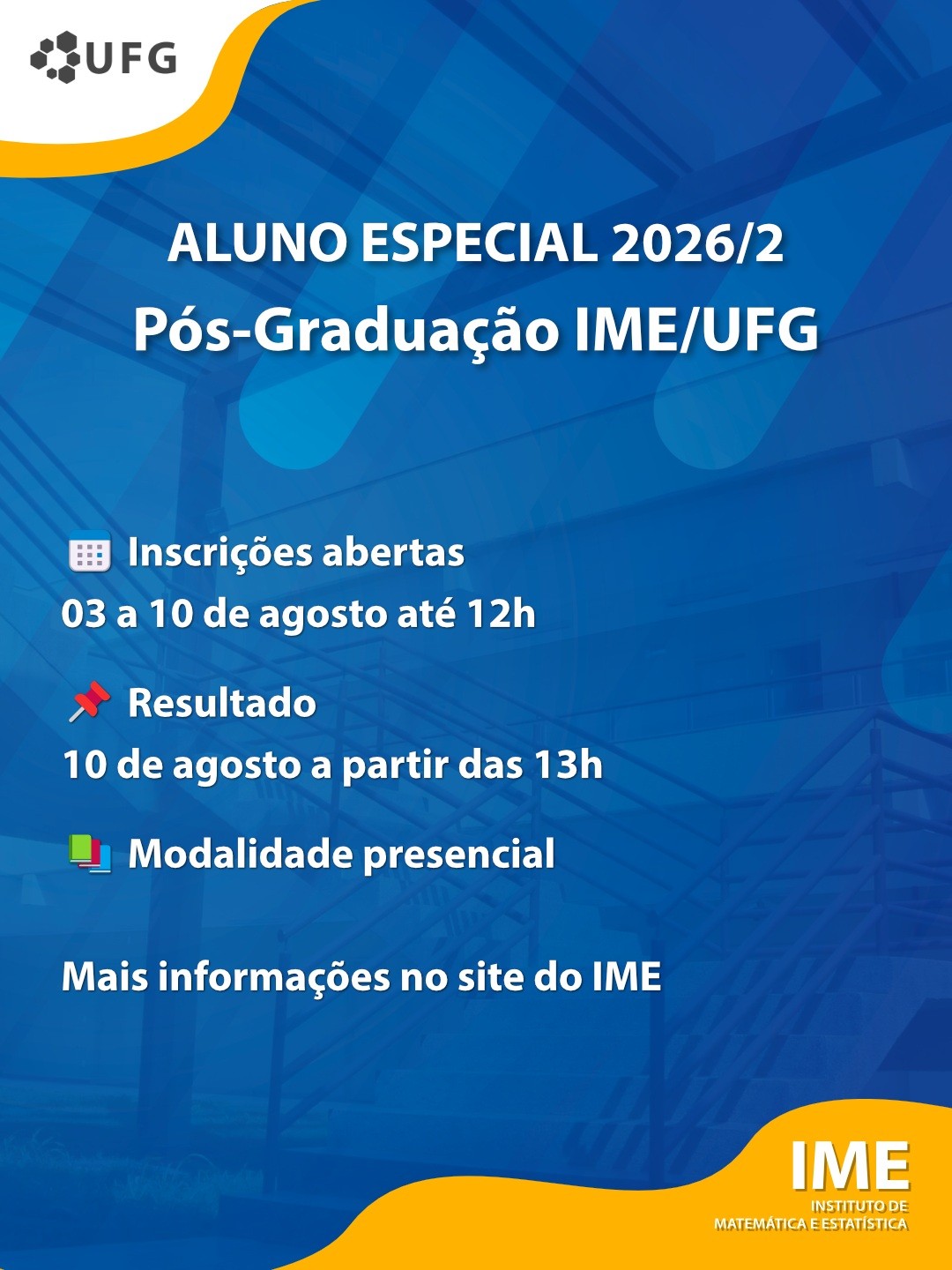 UFG

ALUNO ESPECIAL 2026/2
Pós-Graduação IME/UFG

Inscrições abertas
03 a 10 de agosto até 12h

Resultado
10 de agosto a partir das 13h

Modalidade presencial

Mais informações no site do IME

IME
INSTITUTO DE
MATEMÁTICA E ESTATÍSTICA